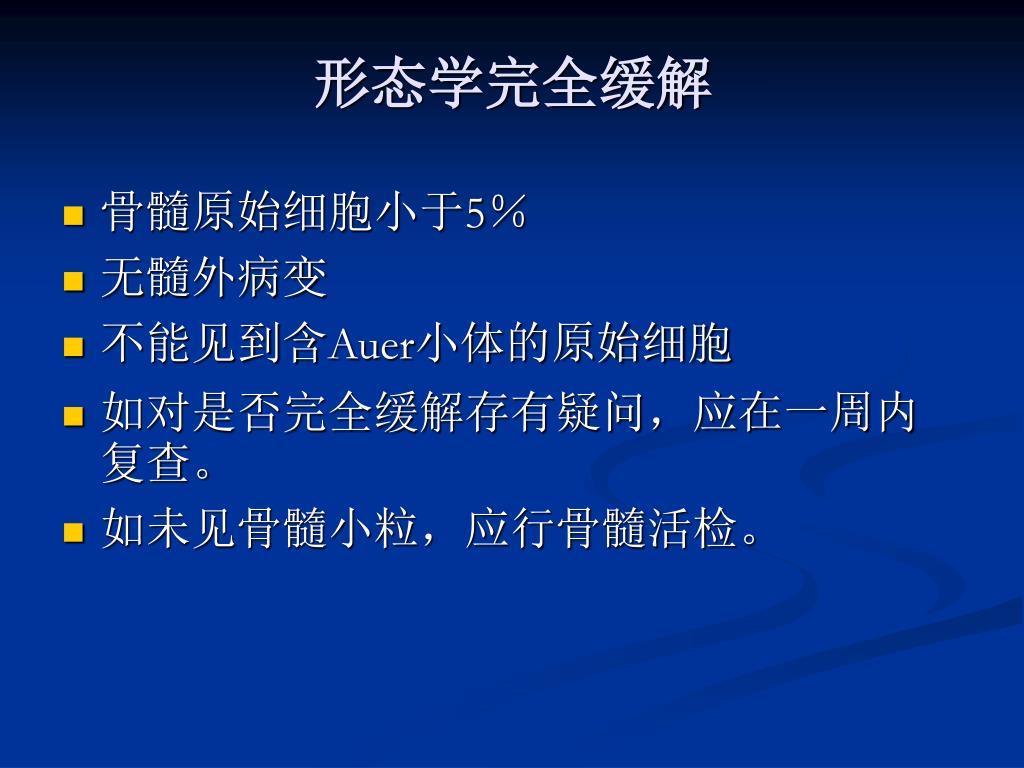 形态学完全缓解

- 骨髓原始细胞小于5％
- 无髓外病变
- 不能见到含Auer小体的原始细胞
- 如对是否完全缓解存有疑问，应在一周内复查。
- 如未见骨髓小粒，应行骨髓活检。